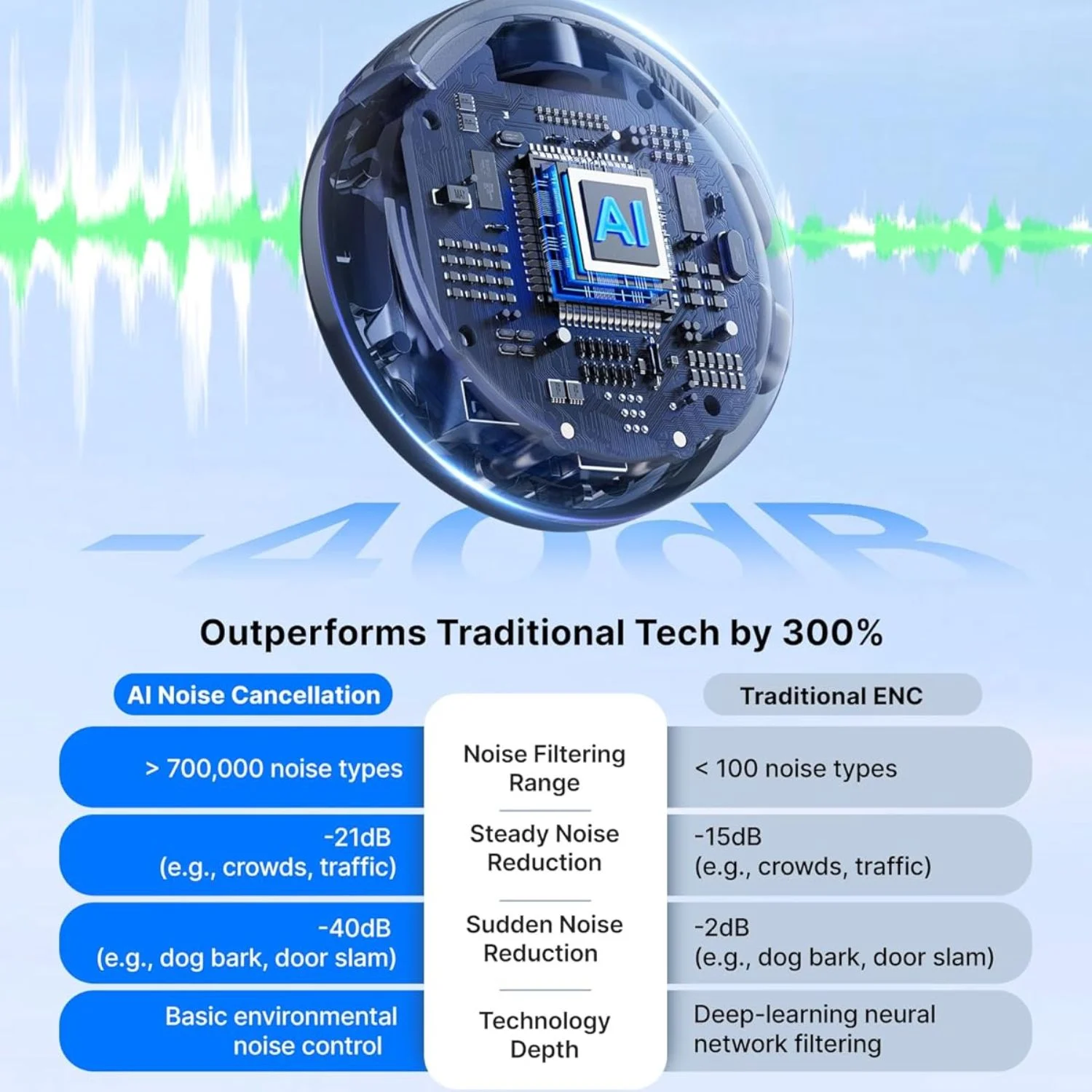 AI

-40dB

Outperforms Traditional Tech by 300%

| AI Noise Cancellation | | Traditional ENC |
|---|---|---|
| > 700,000 noise types | Noise Filtering Range | < 100 noise types |
| -21dB (e.g., crowds, traffic) | Steady Noise Reduction | -15dB (e.g., crowds, traffic) |
| -40dB (e.g., dog bark, door slam) | Sudden Noise Reduction | -2dB (e.g., dog bark, door slam) |
| Basic environmental noise control | Technology Depth | Deep-learning neural network filtering |